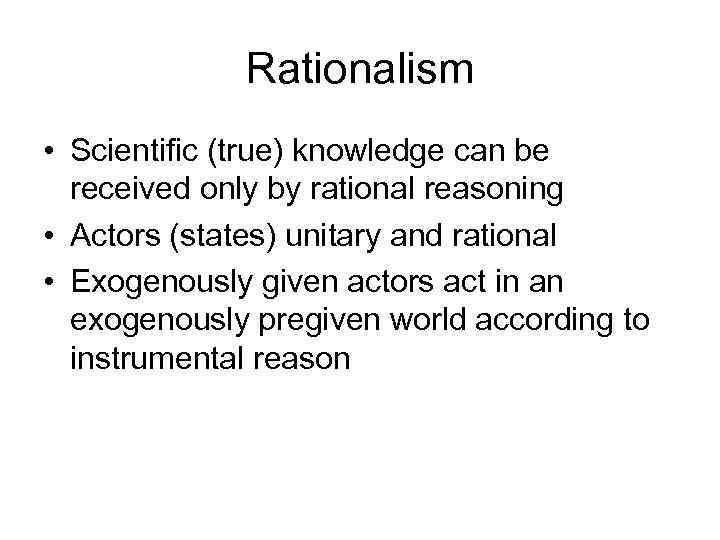 Rationalism

• Scientific (true) knowledge can be received only by rational reasoning
• Actors (states) unitary and rational
• Exogenously given actors act in an exogenously pregiven world according to instrumental reason